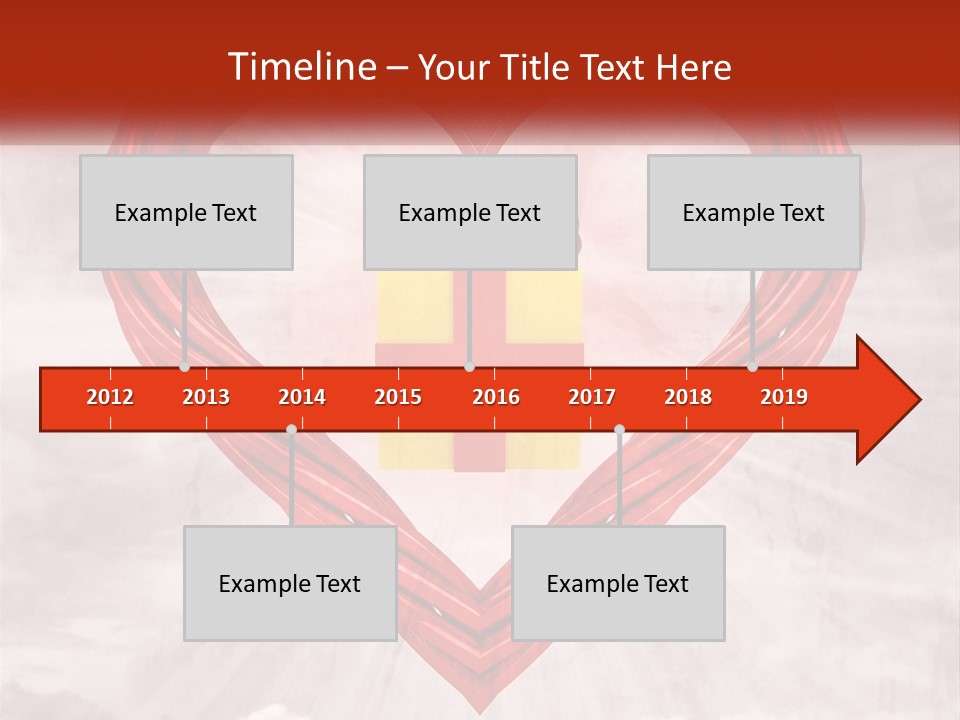 Timeline – Your Title Text Here

Example Text

Example Text

Example Text

2012 2013 2014 2015 2016 2017 2018 2019

Example Text

Example Text